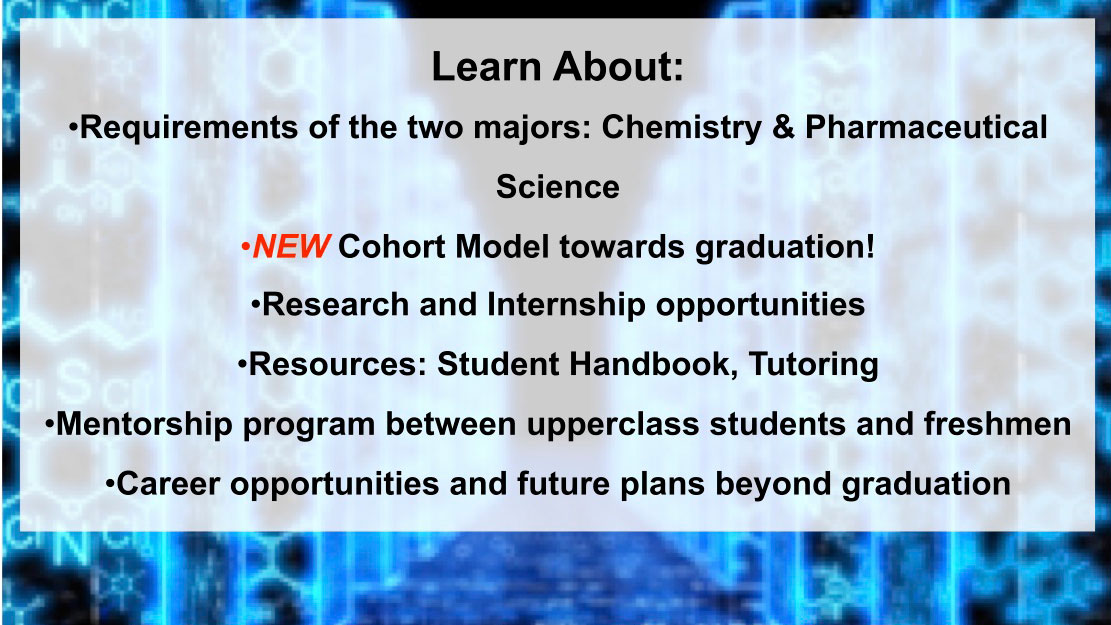 Learn About:

•Requirements of the two majors: Chemistry & Pharmaceutical Science

•NEW Cohort Model towards graduation!

•Research and Internship opportunities

•Resources: Student Handbook, Tutoring

•Mentorship program between upperclass students and freshmen

•Career opportunities and future plans beyond graduation